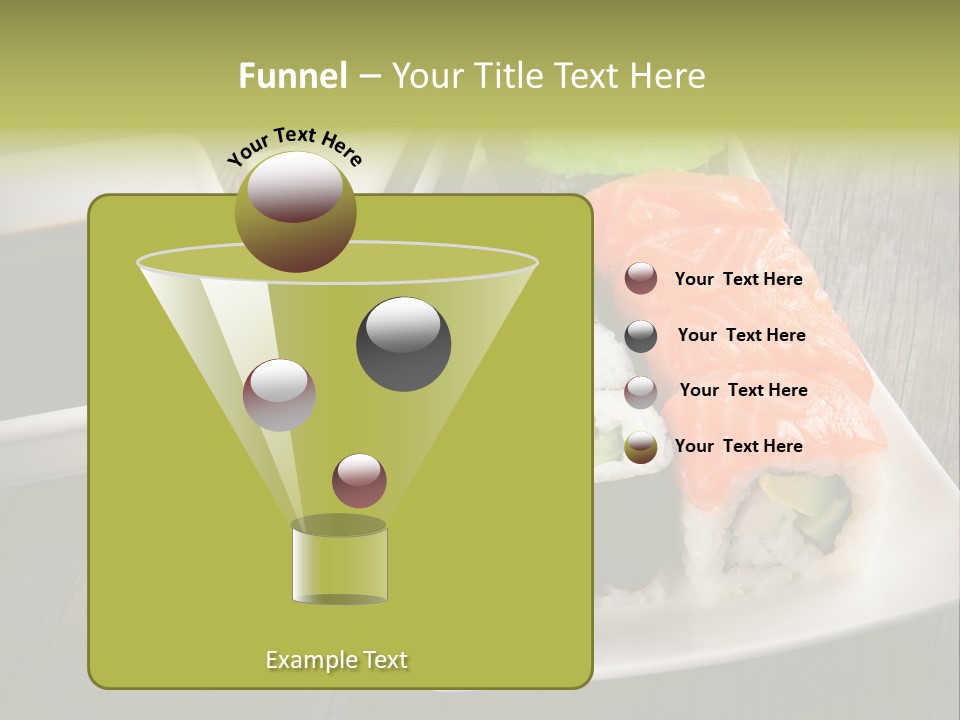 Funnel – Your Title Text Here

Your Text Here

Your Text Here

Your Text Here

Your Text Here

Your Text Here

Example Text